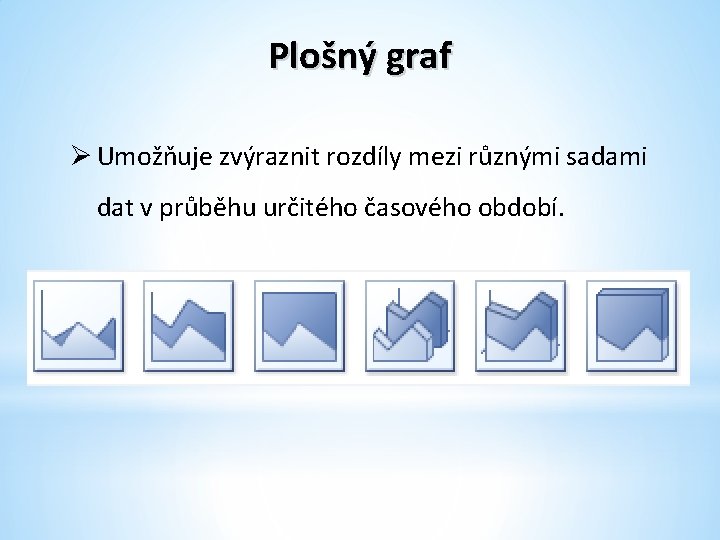 Plošný graf

➢ Umožňuje zvýraznit rozdíly mezi různými sadami dat v průběhu určitého časového období.